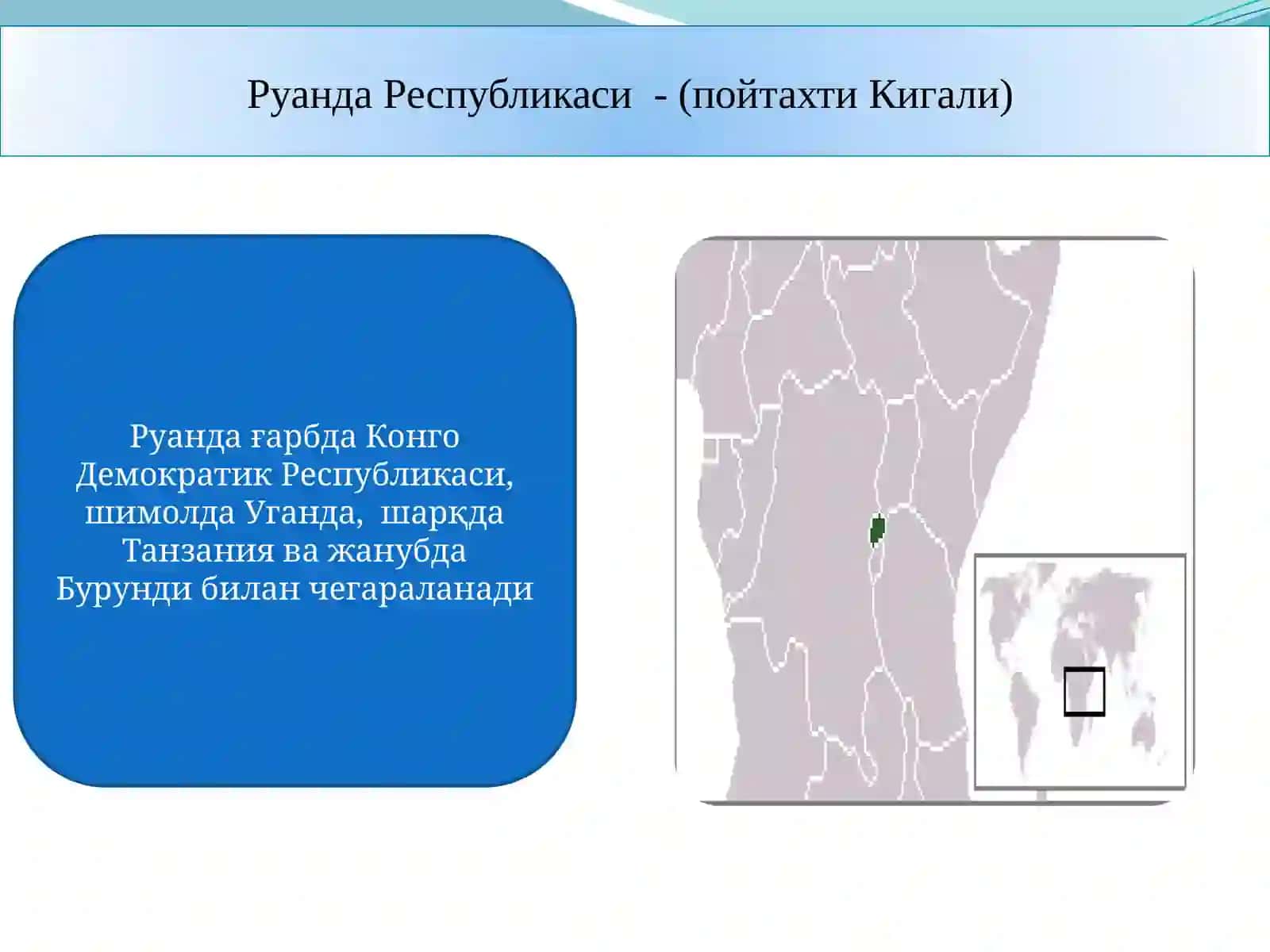 Руанда Республикаси - (пойтахти Кигали)

Руанда ғарбда Конго Демократик Республикаси, шимолда Уганда, шарқда Танзания ва жанубда Бурунди билан чегараланади